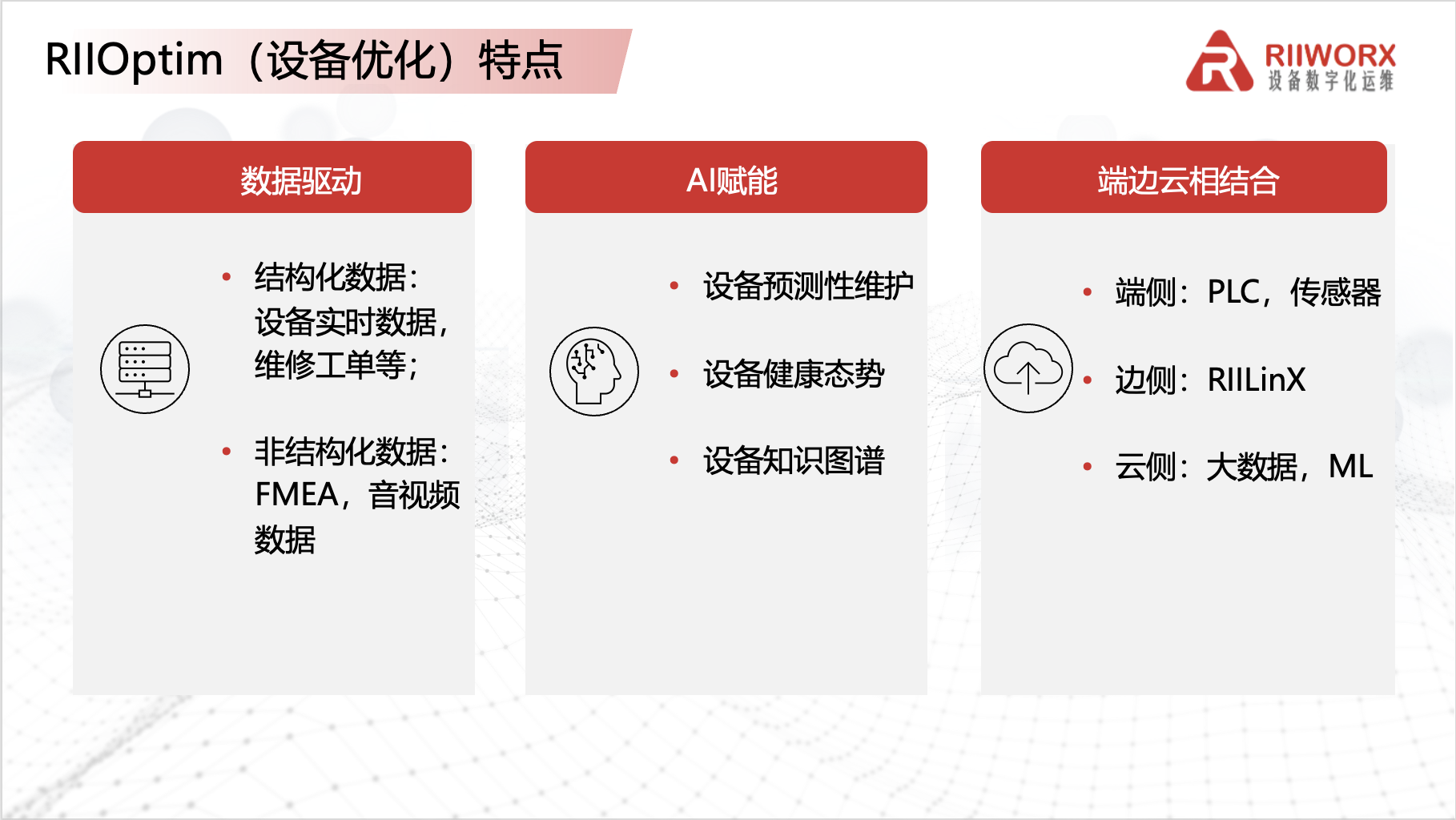 RIIOptim（设备优化）特点

RIIWORX
设备数字化运维

数据驱动

• 结构化数据：设备实时数据，维修工单等；

• 非结构化数据：FMEA，音视频数据

AI赋能

• 设备预测性维护

• 设备健康态势

• 设备知识图谱

端边云相结合

• 端侧：PLC，传感器

• 边侧：RIILinX

• 云侧：大数据，ML